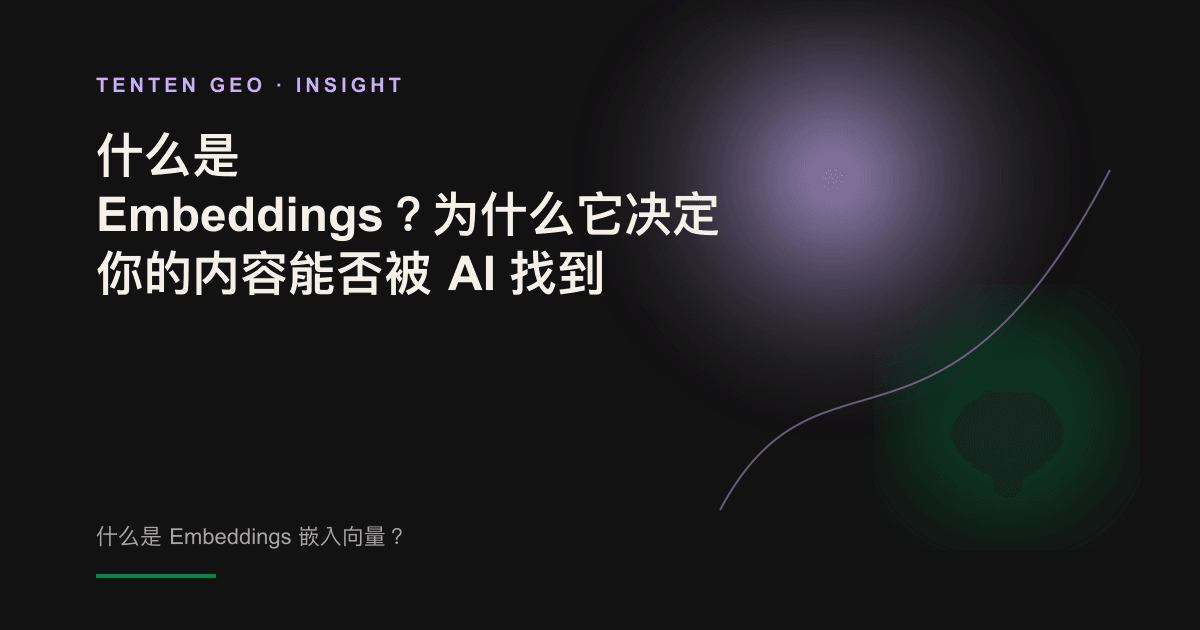 TENTEN GEO · INSIGHT

什么是 Embeddings？为什么它决定你的内容能否被 AI 找到

什么是 Embeddings 嵌入向量？